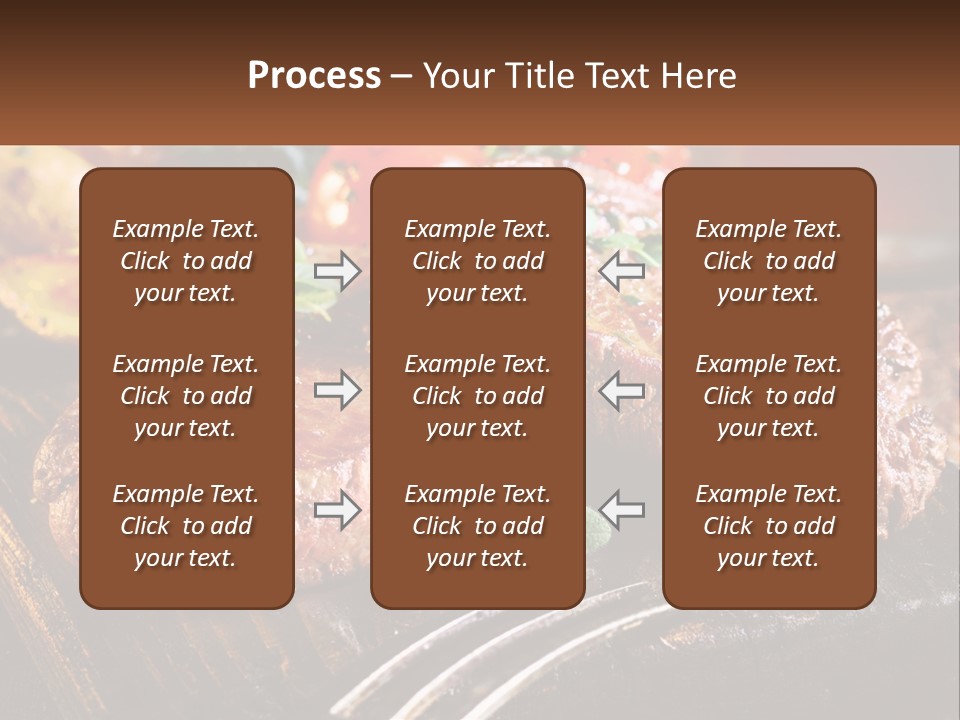 Process – Your Title Text Here

Example Text. Click to add your text.

Example Text. Click to add your text.

Example Text. Click to add your text.

Example Text. Click to add your text.

Example Text. Click to add your text.

Example Text. Click to add your text.

Example Text. Click to add your text.

Example Text. Click to add your text.

Example Text. Click to add your text.